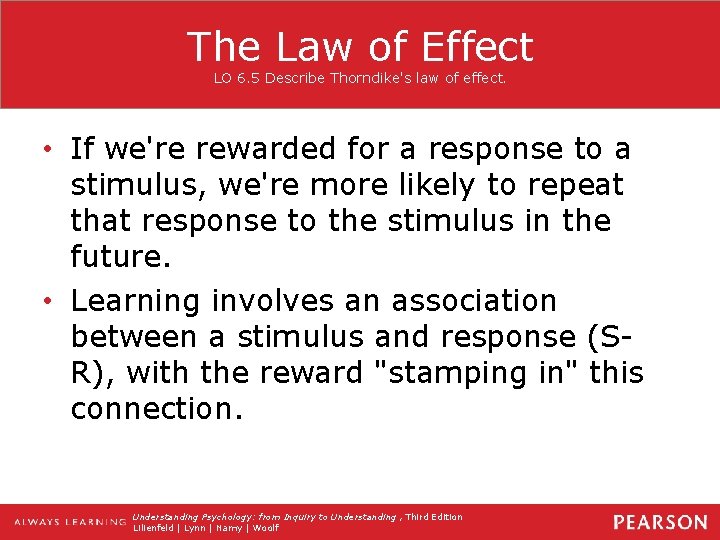 The Law of Effect
LO 6.5 Describe Thorndike's law of effect.

• If we're rewarded for a response to a stimulus, we're more likely to repeat that response to the stimulus in the future.

• Learning involves an association between a stimulus and response (S-R), with the reward "stamping in" this connection.

ALWAYS LEARNING Understanding Psychology: from Inquiry to Understanding , Third Edition
Lilienfeld | Lynn | Namy | Woolf

PEARSON